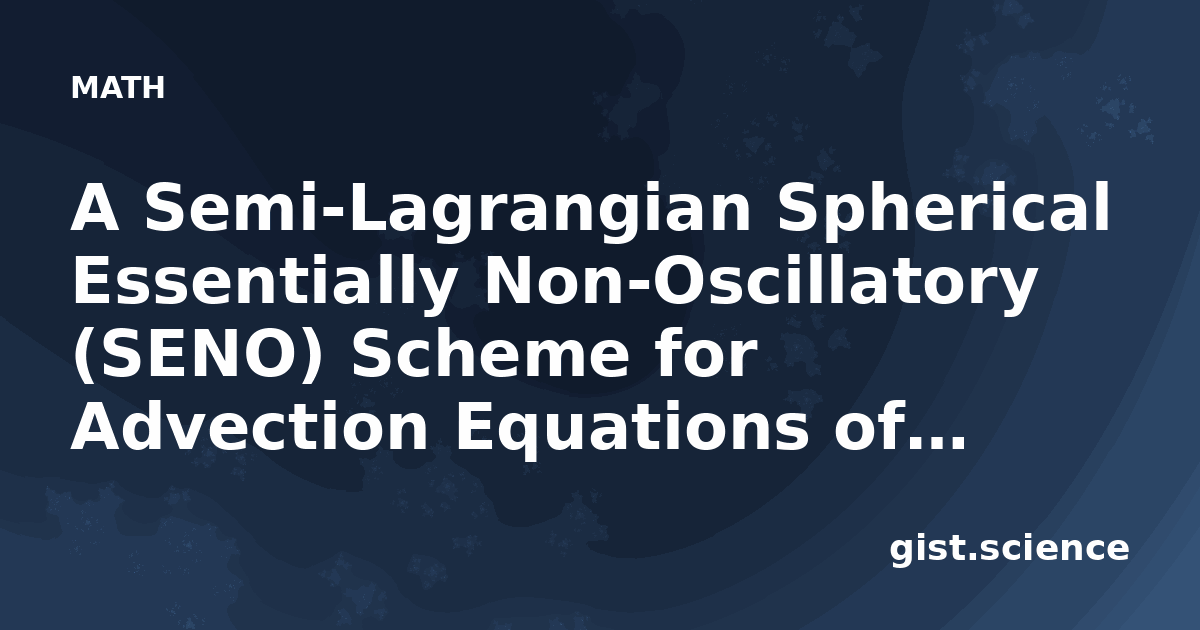 MATH

A Semi-Lagrangian Spherical Essentially Non-Oscillatory (SENO) Scheme for Advection Equations of…

gist.science